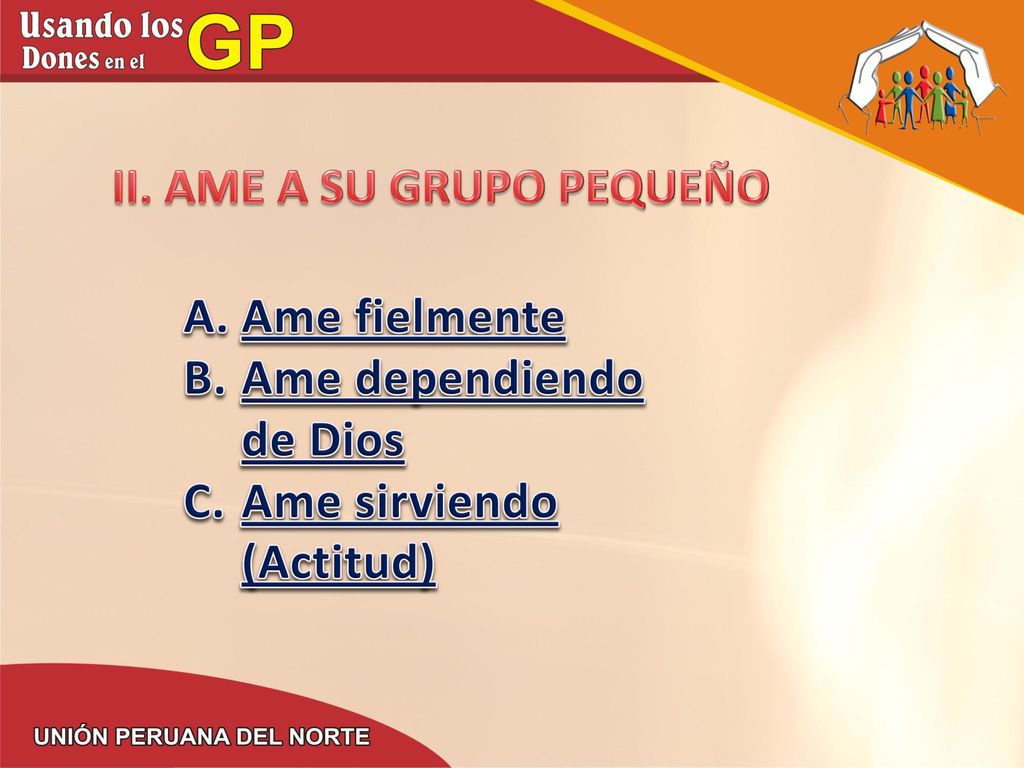 Usando los Dones en el GP

II. AME A SU GRUPO PEQUEÑO

A. Ame fielmente
B. Ame dependiendo de Dios
C. Ame sirviendo (Actitud)

UNIÓN PERUANA DEL NORTE